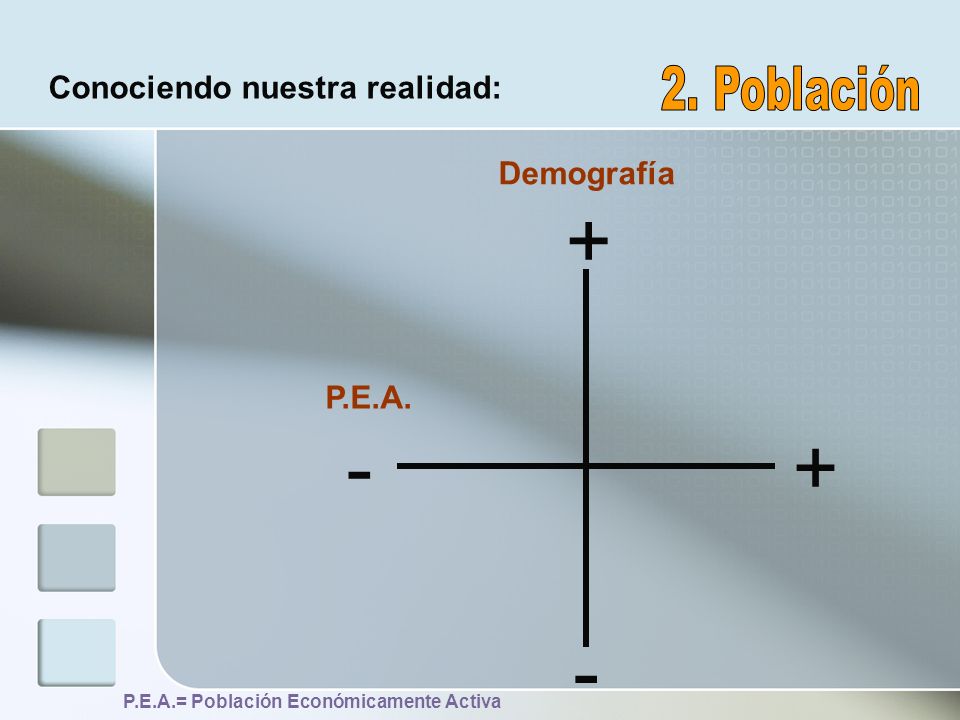 Conociendo nuestra realidad:

2. Población

Demografía

+

P.E.A.

-

+

-

P.E.A.= Población Económicamente Activa